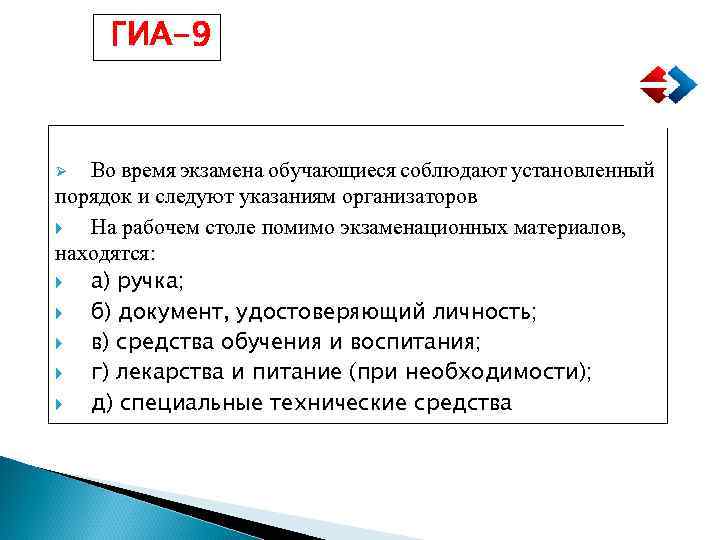 ГИА-9

Во время экзамена обучающиеся соблюдают установленный порядок и следуют указаниям организаторов

На рабочем столе помимо экзаменационных материалов, находятся:

а) ручка;

б) документ, удостоверяющий личность;

в) средства обучения и воспитания;

г) лекарства и питание (при необходимости);

д) специальные технические средства